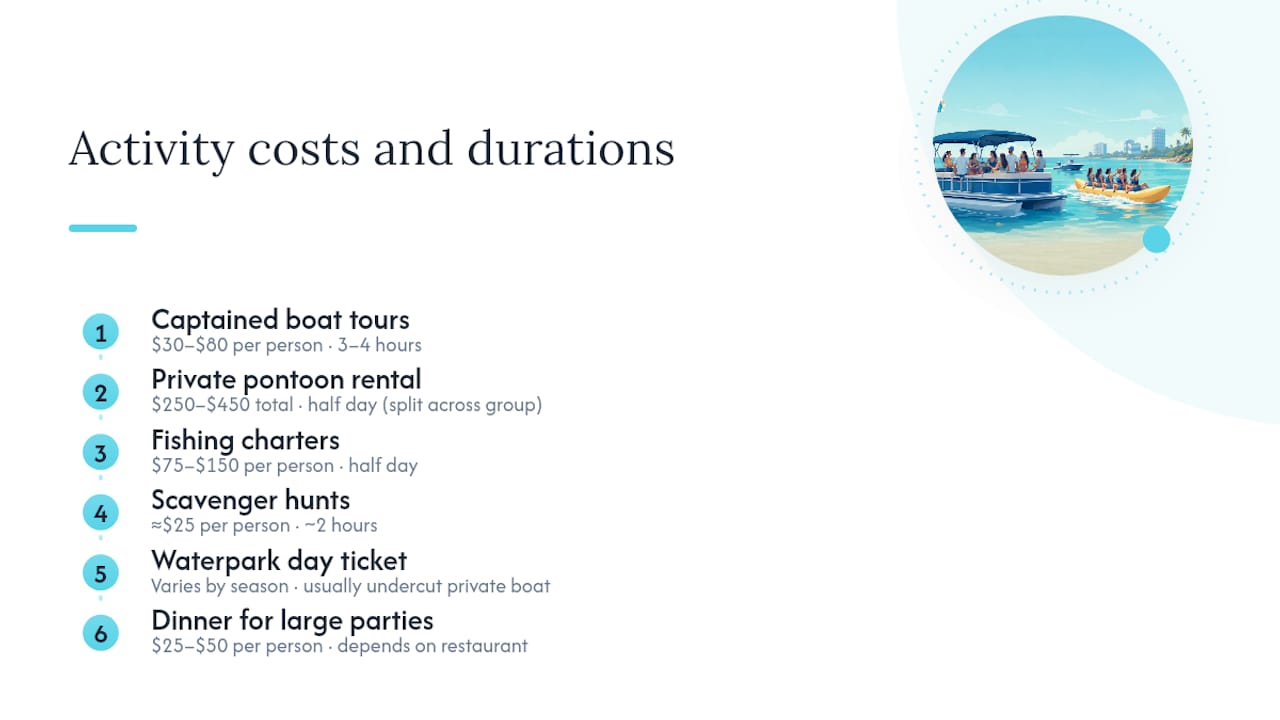 Activity costs and durations

1
Captained boat tours
\$30–\$80 per person · 3–4 hours

2
Private pontoon rental
\$250–\$450 total · half day (split across group)

3
Fishing charters
\$75–\$150 per person · half day

4
Scavenger hunts
≈\$25 per person · ~2 hours

5
Waterpark day ticket
Varies by season · usually undercut private boat

6
Dinner for large parties
\$25–\$50 per person · depends on restaurant